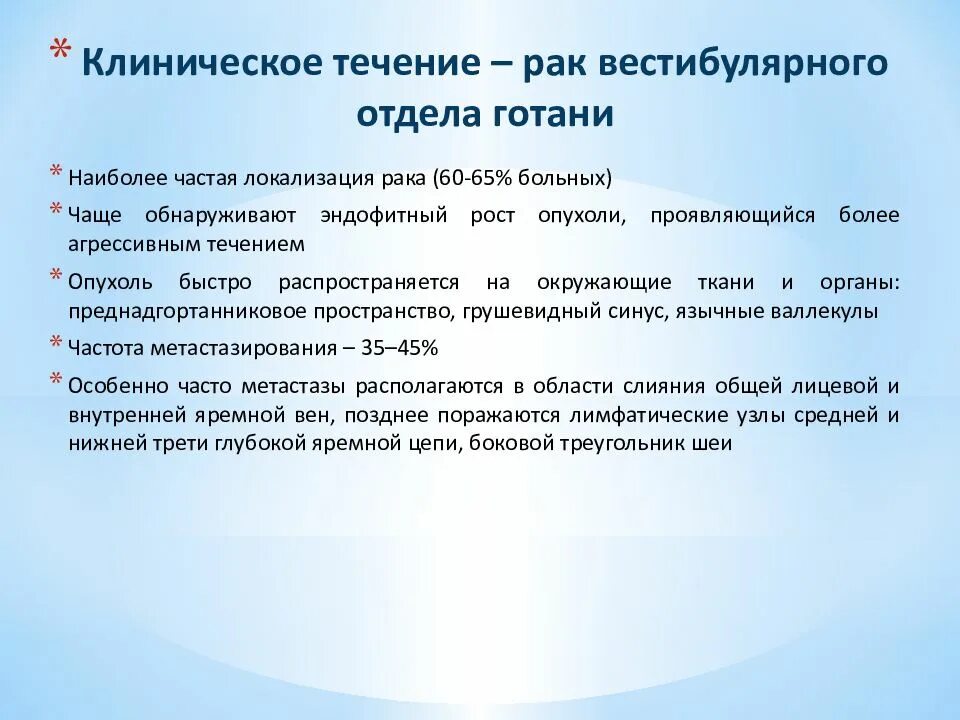 * Клиническое течение – рак вестибулярного отдела готани

* Наиболее частая локализация рака (60-65% больных)

* Чаще обнаруживают эндофитный рост опухоли, проявляющийся более агрессивным течением

* Опухоль быстро распространяется на окружающие ткани и органы: преднадгортанниковое пространство, грушевидный синус, язычные валлекулы

* Частота метастазирования – 35–45%

* Особенно часто метастазы располагаются в области слияния общей лицевой и внутренней яремной вен, позднее поражаются лимфатические узлы средней и нижней трети глубокой яремной цепи, боковой треугольник шеи